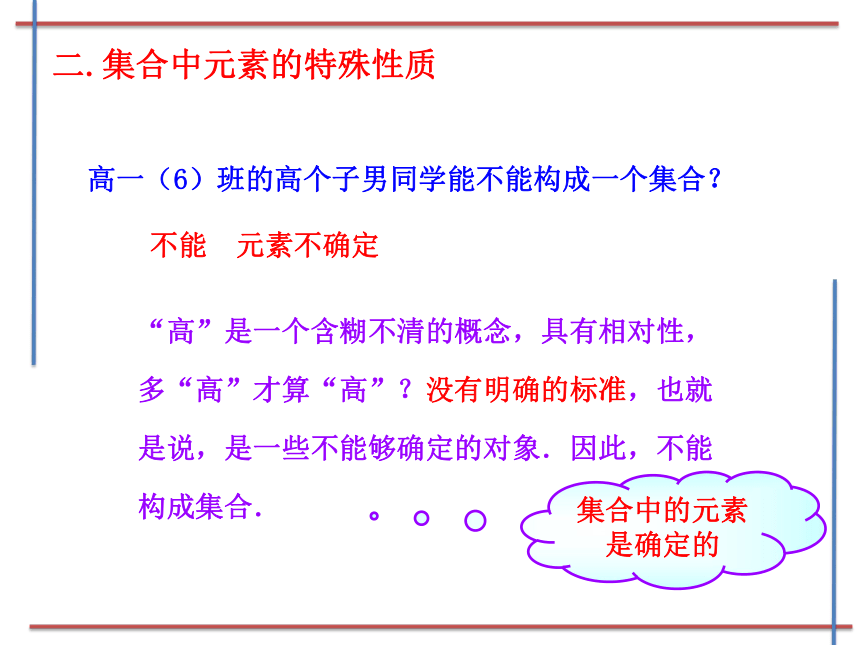 二. 集合中元素的特殊性质

高一（6）班的高个子男同学能不能构成一个集合？

不能　元素不确定

“高”是一个含糊不清的概念，具有相对性，多“高”才算“高”？没有明确的标准，也就是说，是一些不能够确定的对象．因此，不能构成集合．

集合中的元素是确定的